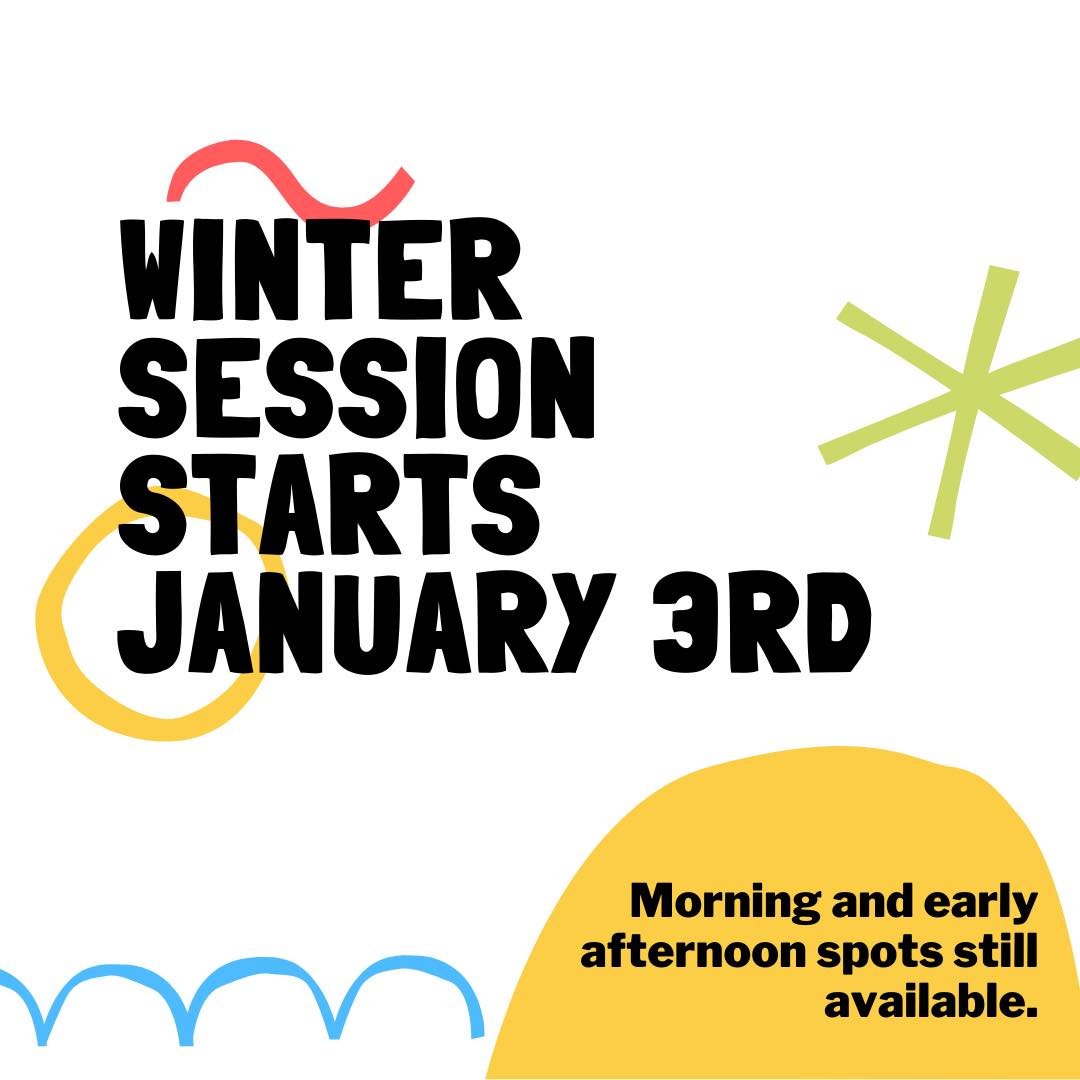 WINTER SESSION STARTS JANUARY 3RD

Morning and early afternoon spots still available.